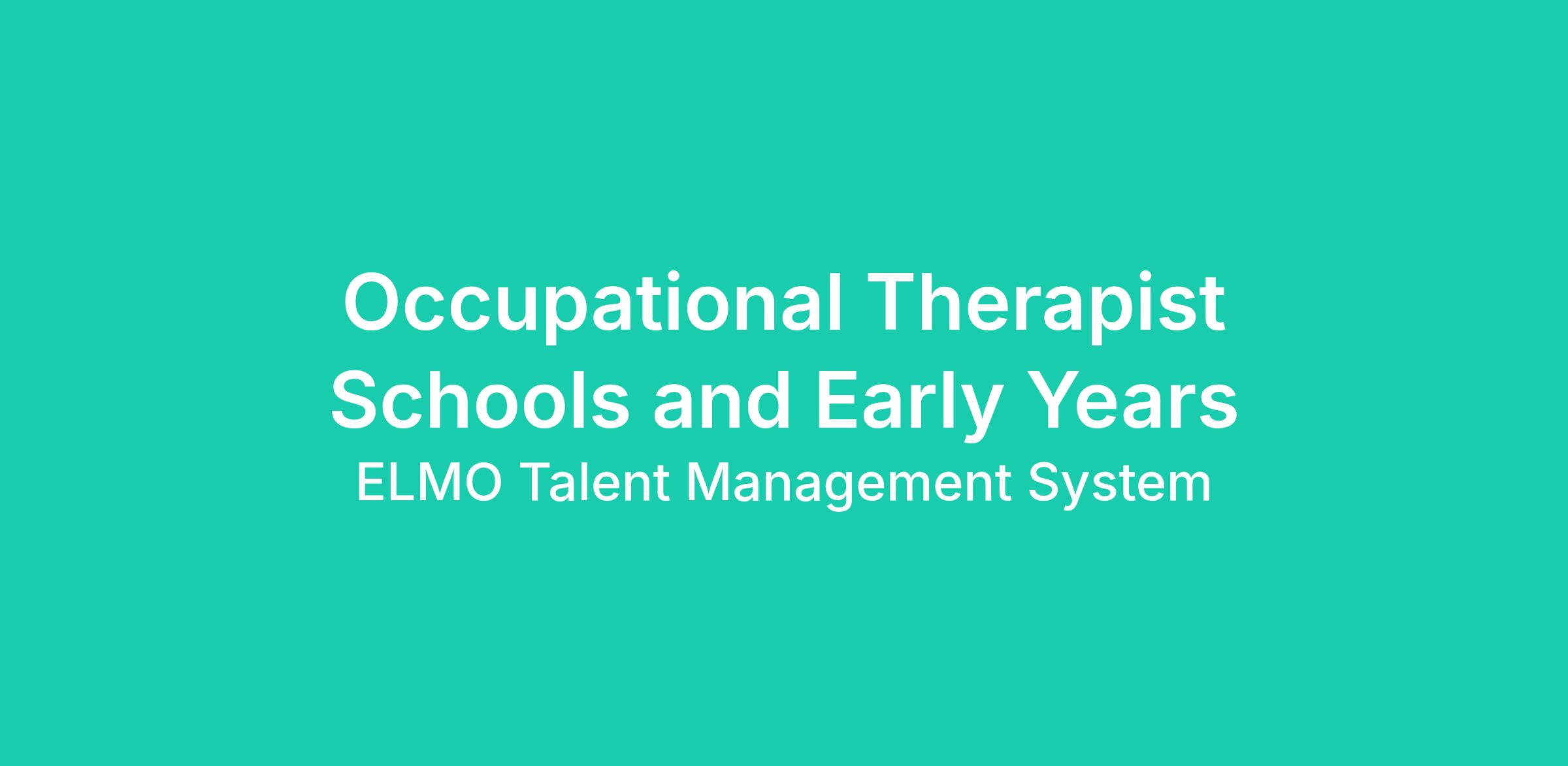 Occupational Therapist Schools and Early Years

ELMO Talent Management System